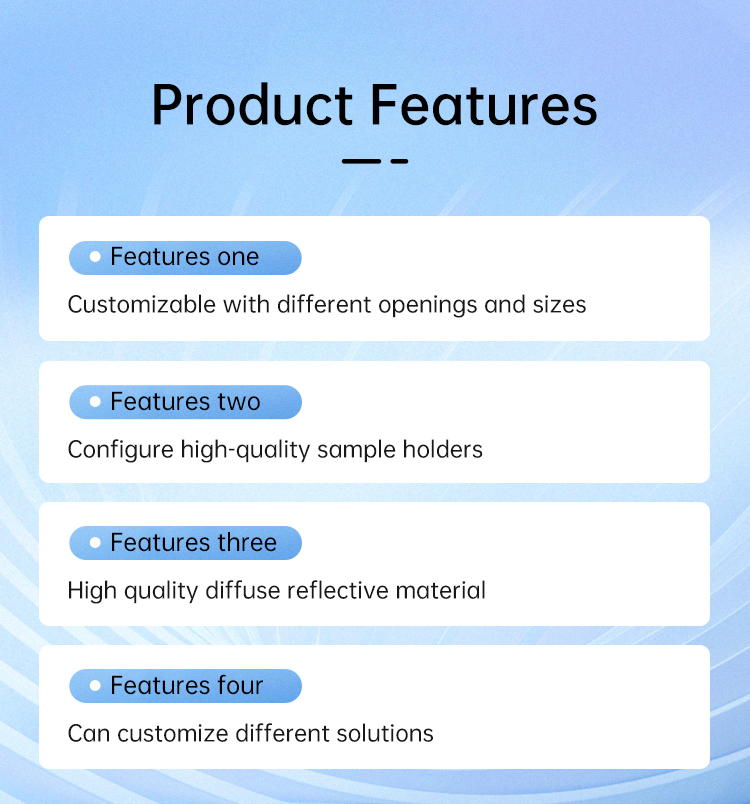 Product Features

Features one

Customizable with different openings and sizes

Features two

Configure high-quality sample holders

Features three

High quality diffuse reflective material

Features four

Can customize different solutions